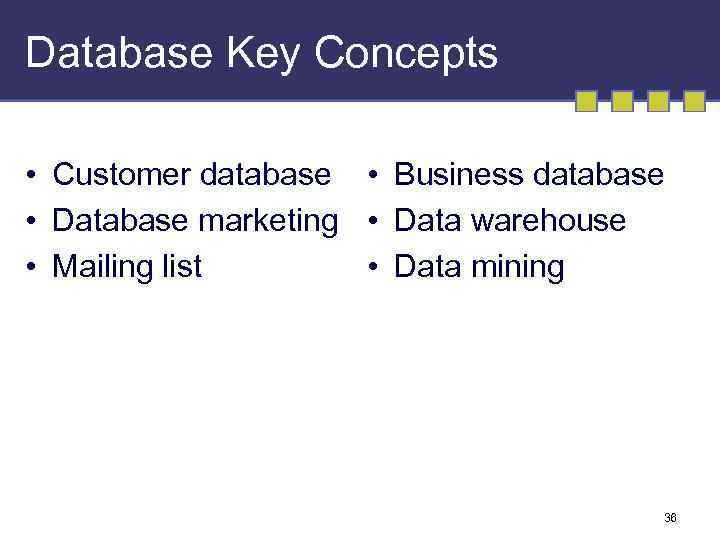 Database Key Concepts

• Customer database
• Database marketing
• Mailing list

• Business database
• Data warehouse
• Data mining

36